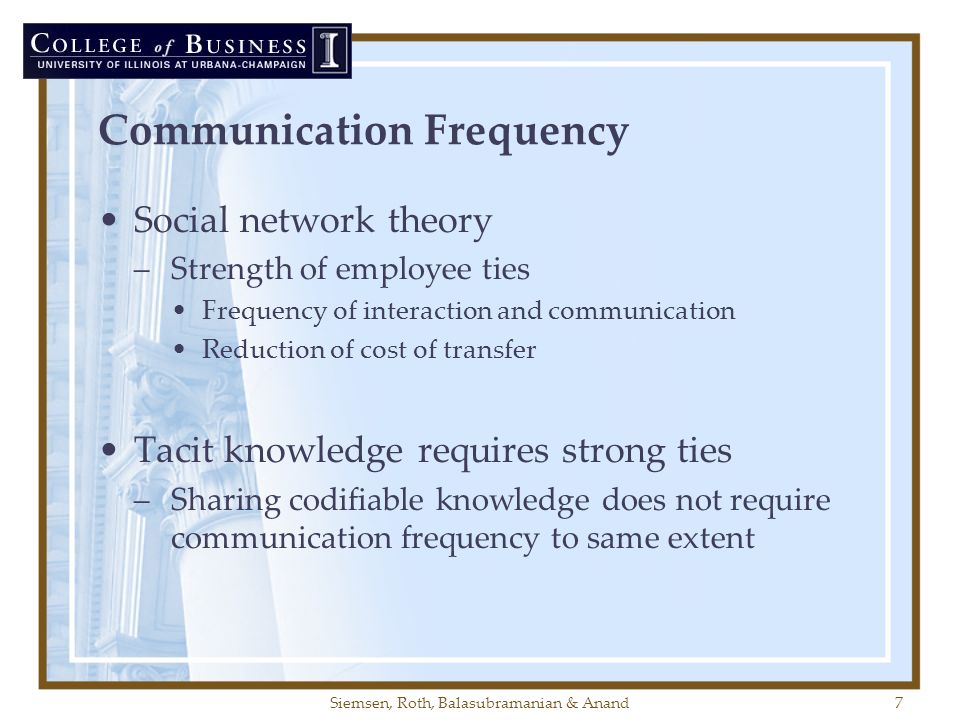 COLLEGE of BUSINESS
UNIVERSITY OF ILLINOIS AT URBANA-CHAMPAIGN

I

Communication Frequency

• Social network theory
– Strength of employee ties
• Frequency of interaction and communication
• Reduction of cost of transfer

• Tacit knowledge requires strong ties
– Sharing codifiable knowledge does not require communication frequency to same extent

Siemsen, Roth, Balasubramanian & Anand

7